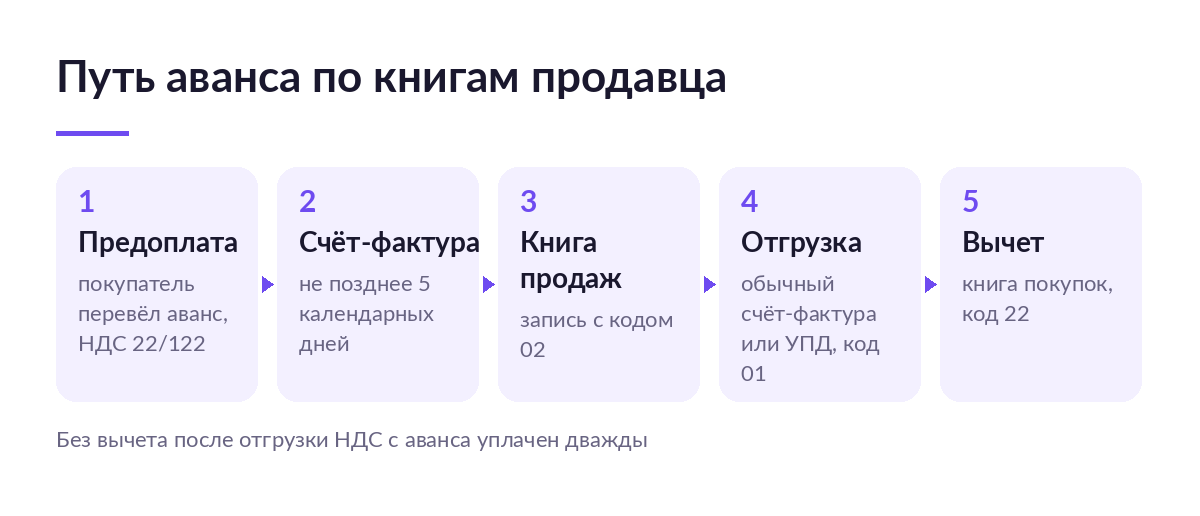 Путь аванса по книгам продавца

1
Предоплата
покупатель перевёл аванс, НДС 22/122

2
Счёт-фактура
не позднее 5 календарных дней

3
Книга продаж
запись с кодом 02

4
Отгрузка
обычный счёт-фактура или УПД, код 01

5
Вычет
книга покупок, код 22

Без вычета после отгрузки НДС с аванса уплачен дважды